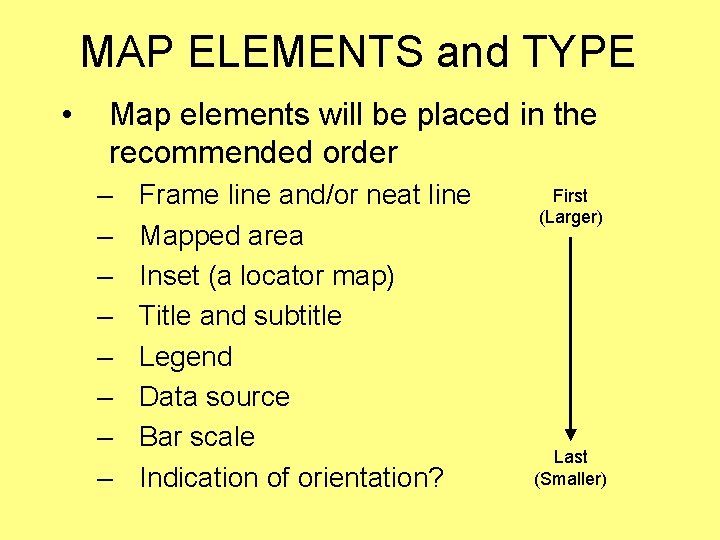 MAP ELEMENTS and TYPE

• Map elements will be placed in the recommended order

– Frame line and/or neat line
– Mapped area
– Inset (a locator map)
– Title and subtitle
– Legend
– Data source
– Bar scale
– Indication of orientation?

First
(Larger)

Last
(Smaller)